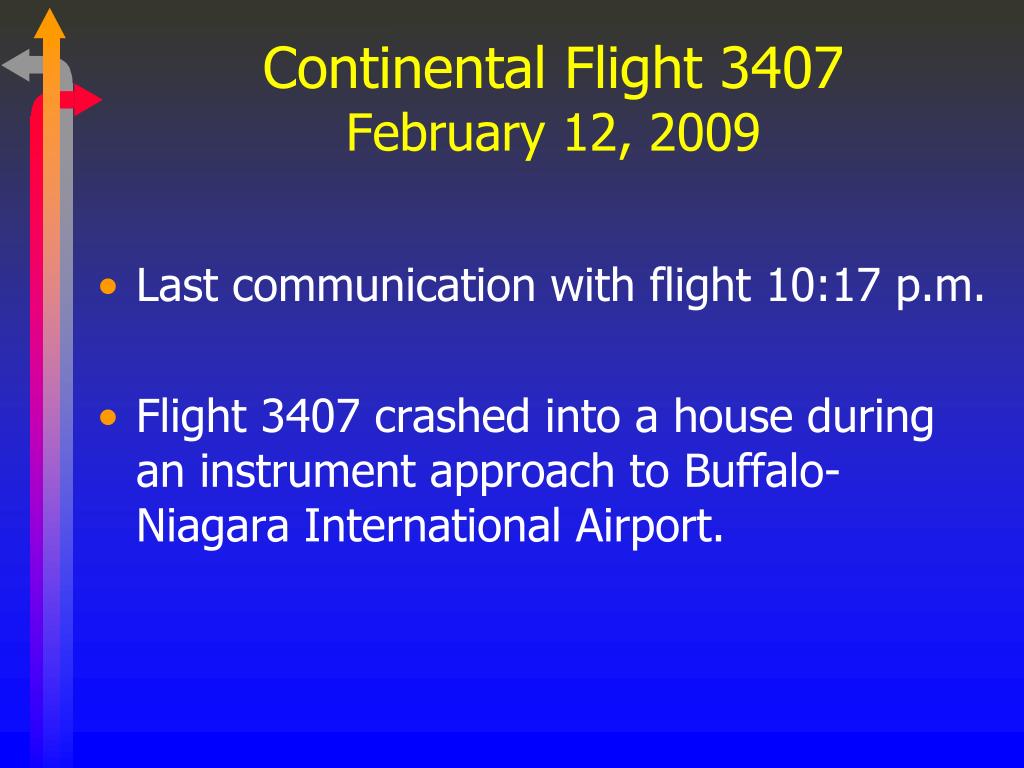 Continental Flight 3407
February 12, 2009

• Last communication with flight 10:17 p.m.

• Flight 3407 crashed into a house during an instrument approach to Buffalo-Niagara International Airport.